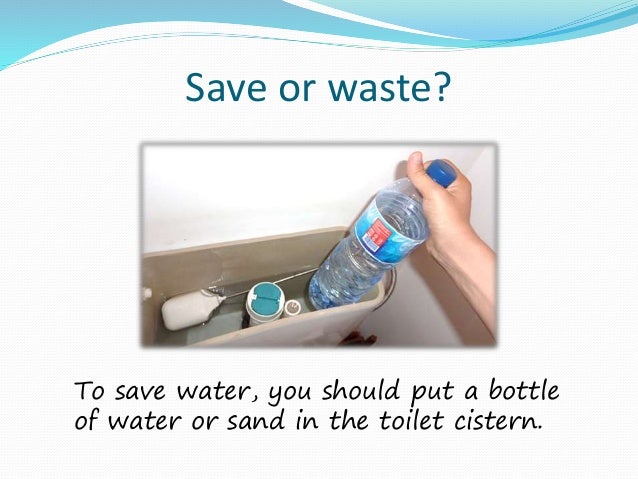 Save or waste?

To save water, you should put a bottle of water or sand in the toilet cistern.